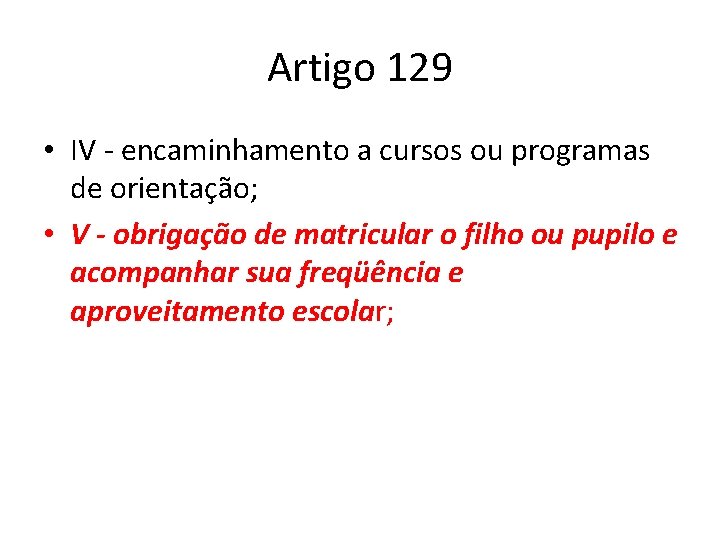 Artigo 129

• IV - encaminhamento a cursos ou programas de orientação;

• V - obrigação de matricular o filho ou pupilo e acompanhar sua freqüência e aproveitamento escolar;